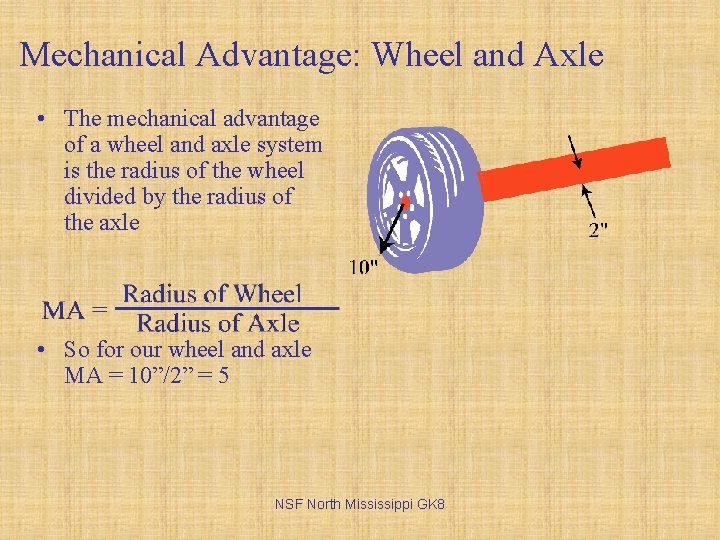 Mechanical Advantage: Wheel and Axle

• The mechanical advantage of a wheel and axle system is the radius of the wheel divided by the radius of the axle

2"

10"

$MA = \frac{\text{Radius of Wheel}}{\text{Radius of Axle}}$

• So for our wheel and axle MA = 10”/2” = 5

NSF North Mississippi GK8